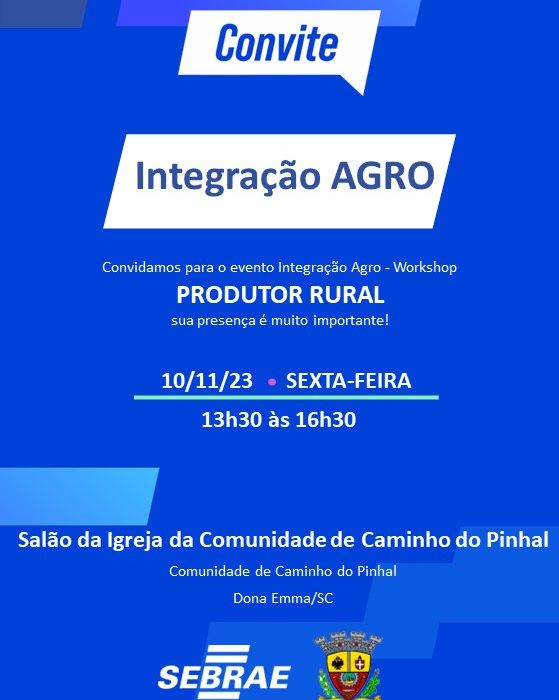 Convite

Integração AGRO

Convidamos para o evento Integração Agro - Workshop

PRODUTOR RURAL

sua presença é muito importante!

10/11/23 • SEXTA-FEIRA

13h30 às 16h30

Salão da Igreja da Comunidade de Caminho do Pinhal

Comunidade de Caminho do Pinhal

Dona Emma/SC

SEBRAE